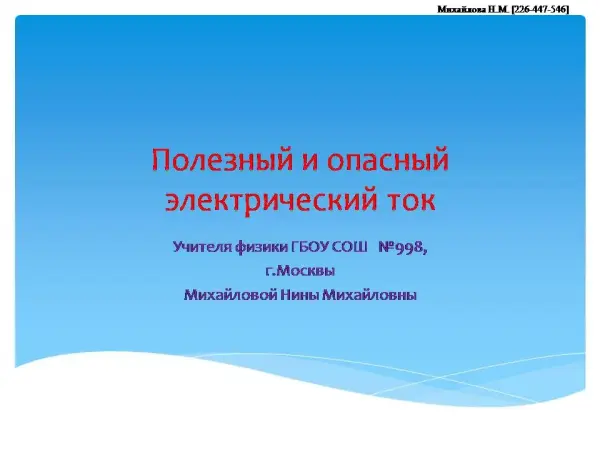 Михайлова Н.М. [226-447-546]

Полезный и опасный электрический ток

Учителя физики ГБОУ СОШ №998, г.Москвы
Михайловой Нины Михайловны